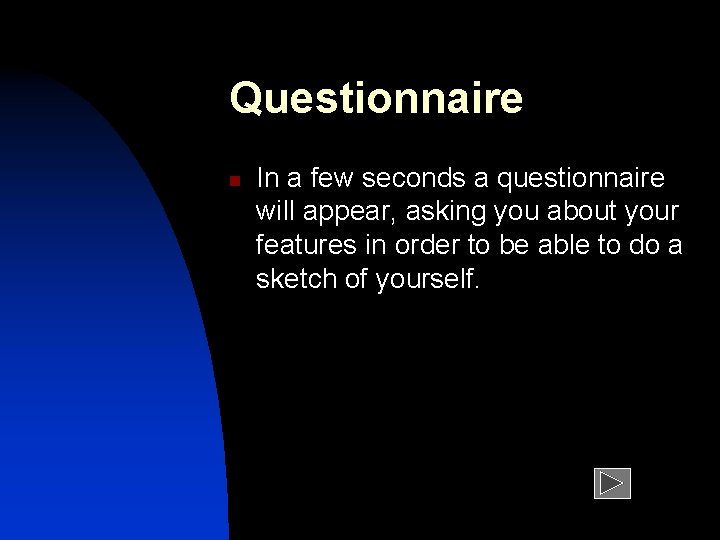 Questionnaire

In a few seconds a questionnaire will appear, asking you about your features in order to be able to do a sketch of yourself.